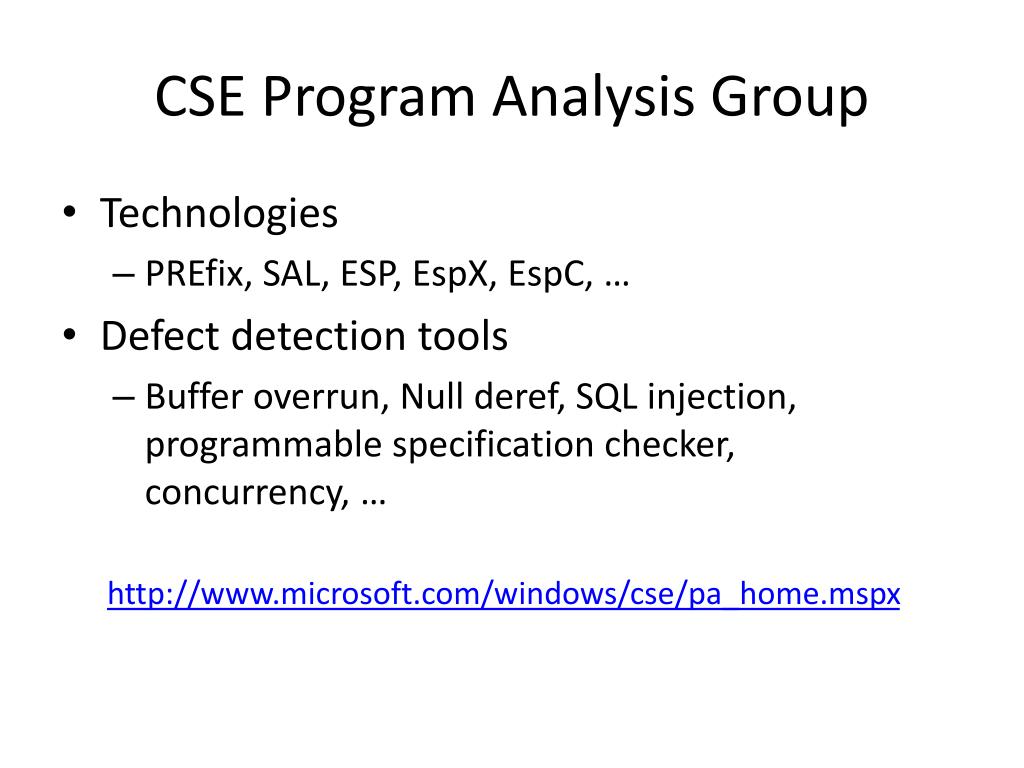 CSE Program Analysis Group

• Technologies
– PREfix, SAL, ESP, EspX, EspC, …
• Defect detection tools
– Buffer overrun, Null deref, SQL injection, programmable specification checker, concurrency, …

http://www.microsoft.com/windows/cse/pa_home.mspx